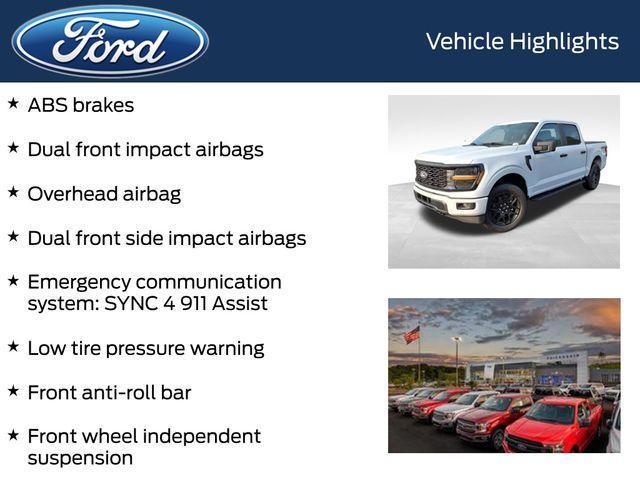 Ford

Vehicle Highlights

★ ABS brakes

★ Dual front impact airbags

★ Overhead airbag

★ Dual front side impact airbags

★ Emergency communication system: SYNC 4 911 Assist

★ Low tire pressure warning

★ Front anti-roll bar

★ Front wheel independent suspension